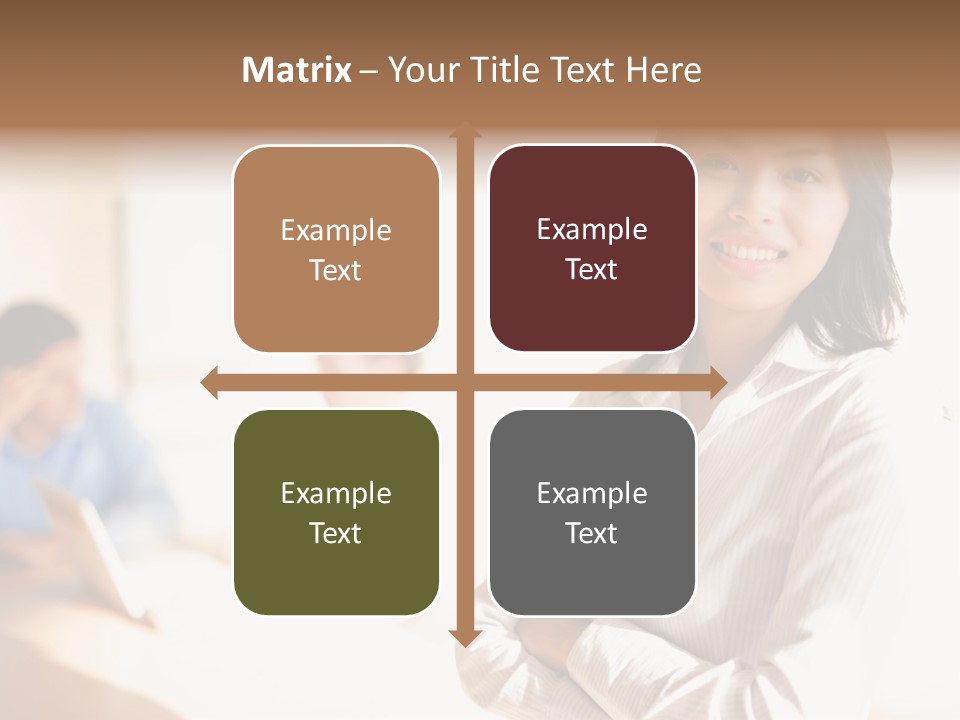 Matrix – Your Title Text Here

Example Text

Example Text

Example Text

Example Text